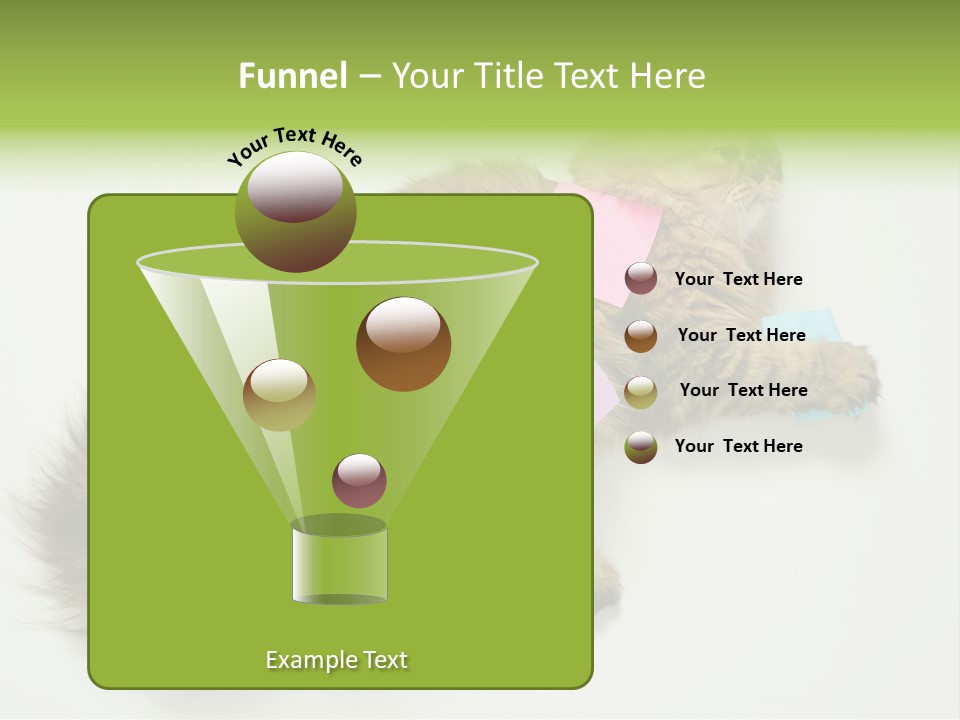 Funnel – Your Title Text Here

Your Text Here

Your Text Here

Your Text Here

Your Text Here

Your Text Here

Example Text